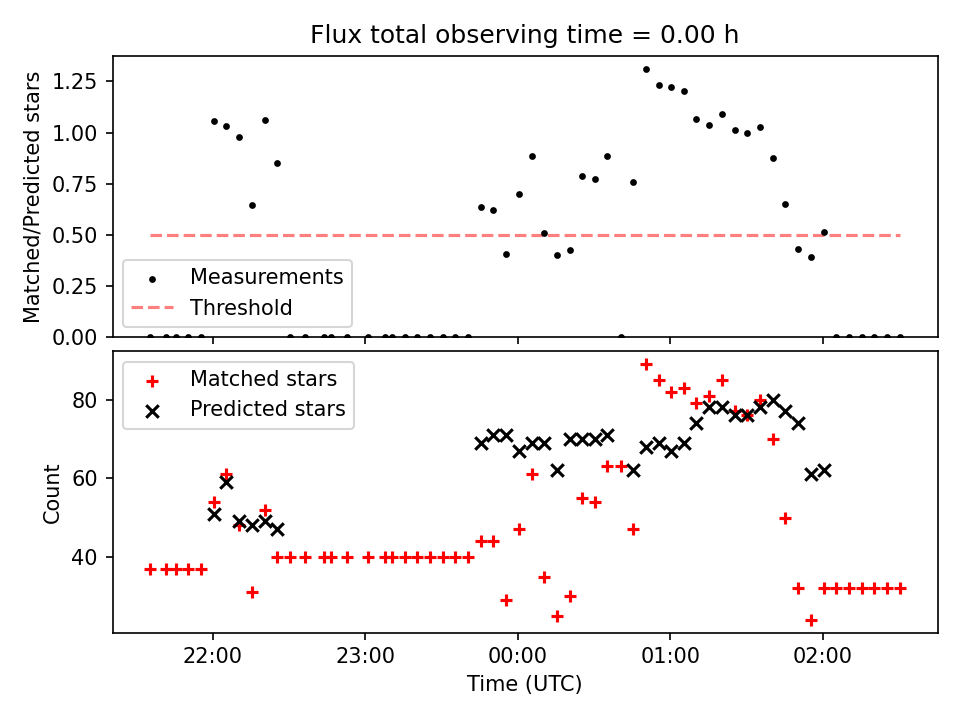 Flux total observing time = 0.00 h

Matched/Predicted stars

1.25
1.00
0.75
0.50
0.25
0.00

Measurements
Threshold

Matched stars
Predicted stars

Count

80
60
40

22:00
23:00
00:00
01:00
02:00

Time (UTC)